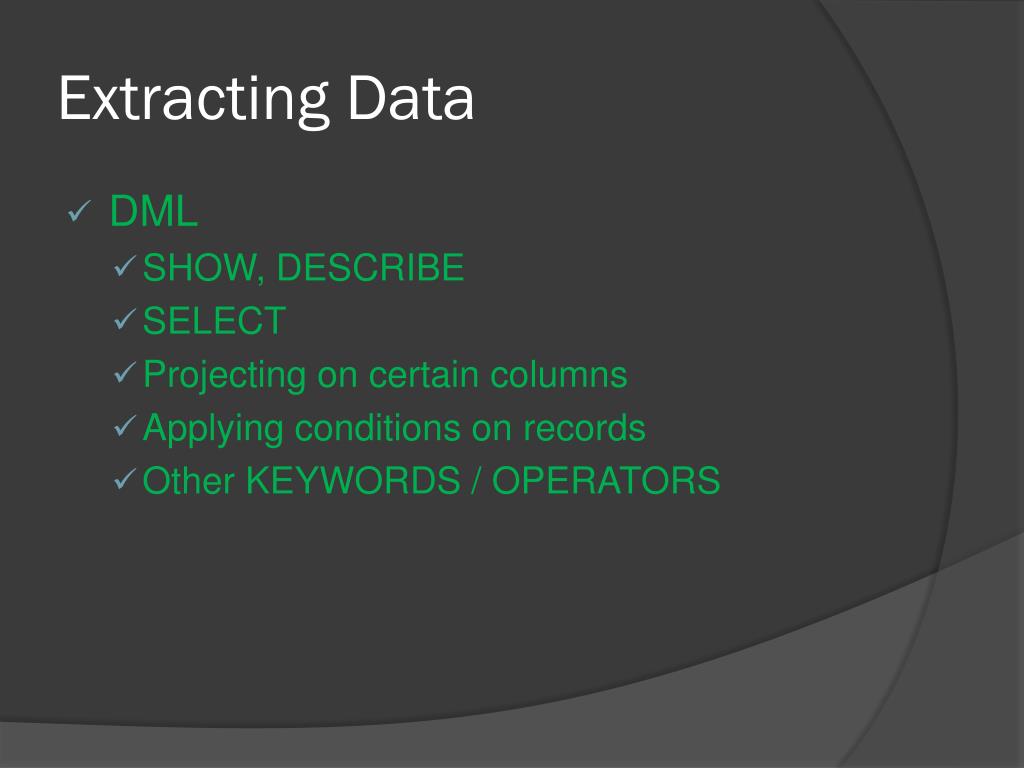 Extracting Data

✓ DML
✓ SHOW, DESCRIBE
✓ SELECT
✓ Projecting on certain columns
✓ Applying conditions on records
✓ Other KEYWORDS / OPERATORS